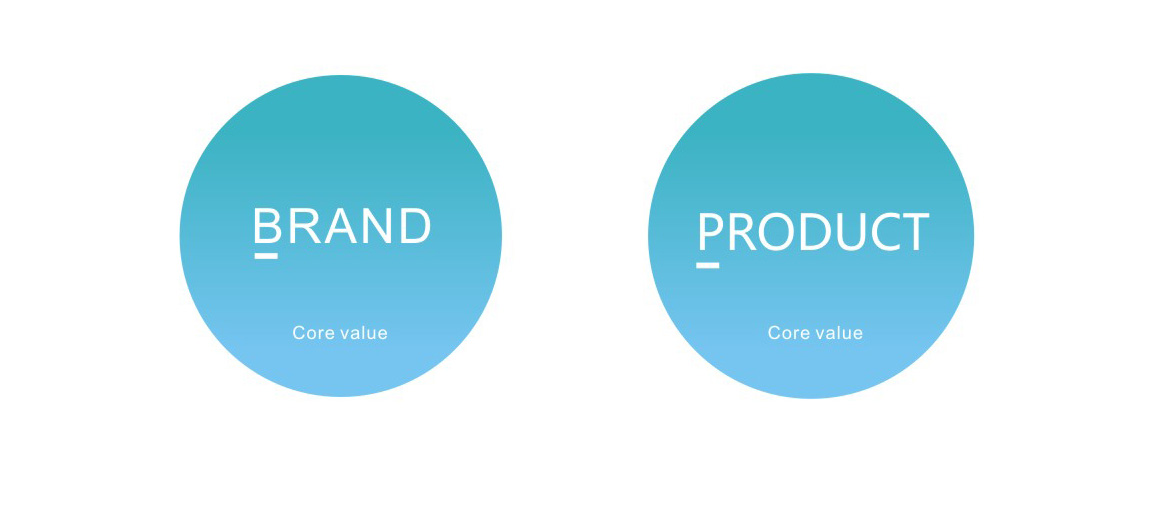 BRAND

Core value

PRODUCT

Core value